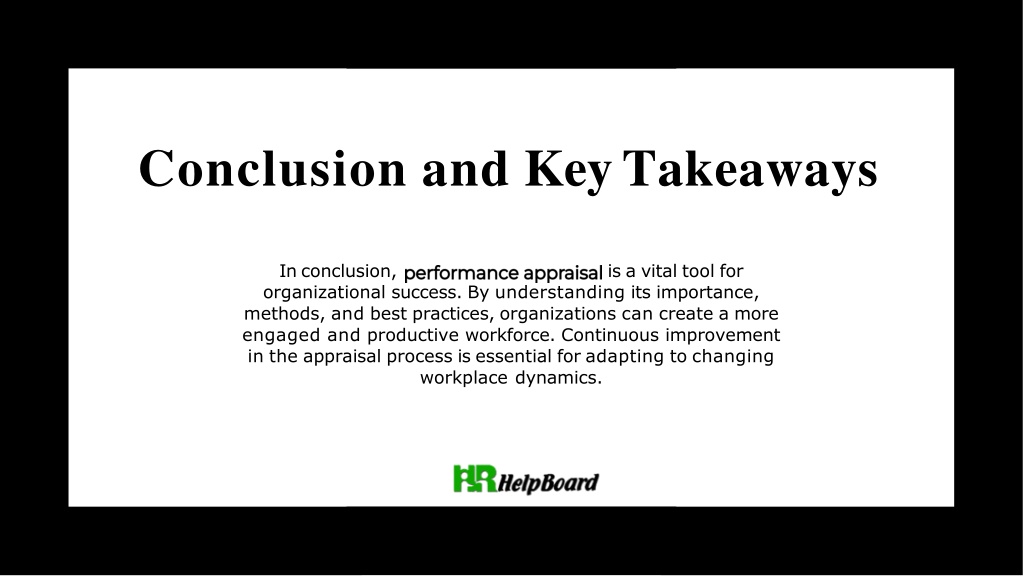 Conclusion and Key Takeaways

In conclusion, performance appraisal is a vital tool for organizational success. By understanding its importance, methods, and best practices, organizations can create a more engaged and productive workforce. Continuous improvement in the appraisal process is essential for adapting to changing workplace dynamics.

HR HelpBoard